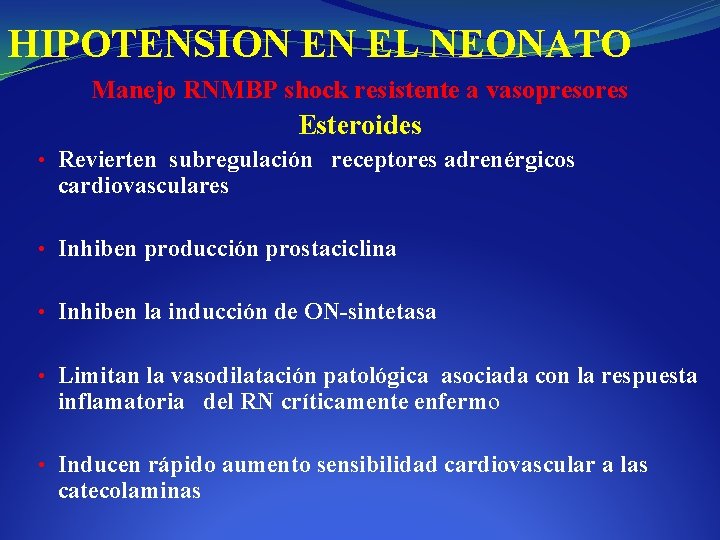 HIPOTENSION EN EL NEONATO

Manejo RNMBP shock resistente a vasopresores

Esteroides

• Revierten subregulación receptores adrenérgicos cardiovasculares

• Inhiben producción prostaciclina

• Inhiben la inducción de ON-sintetasa

• Limitan la vasodilatación patológica asociada con la respuesta inflamatoria del RN críticamente enfermo

• Inducen rápido aumento sensibilidad cardiovascular a las catecolaminas